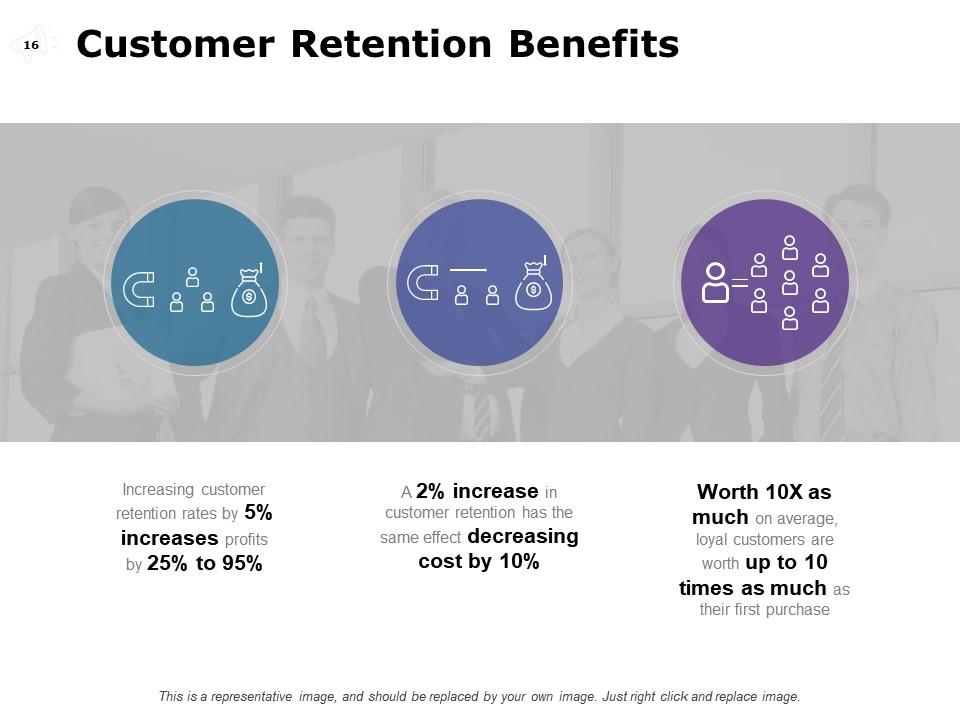 16

Customer Retention Benefits

Increasing customer retention rates by 5% increases profits by 25% to 95%

A 2% increase in customer retention has the same effect decreasing cost by 10%

Worth 10X as much on average, loyal customers are worth up to 10 times as much as their first purchase

This is a representative image, and should be replaced by your own image. Just right click and replace image.